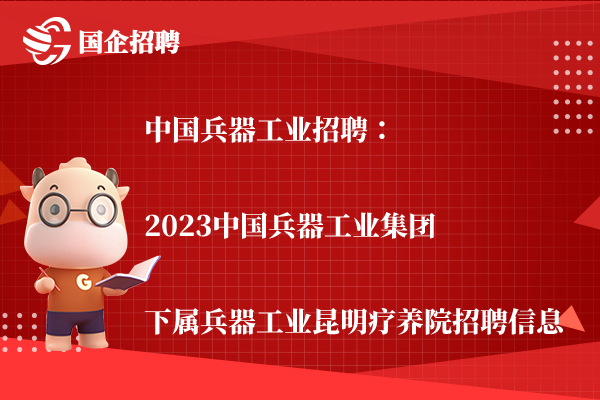 国企招聘

中国兵器工业招聘：

2023中国兵器工业集团

下属兵器工业昆明疗养院招聘信息

G